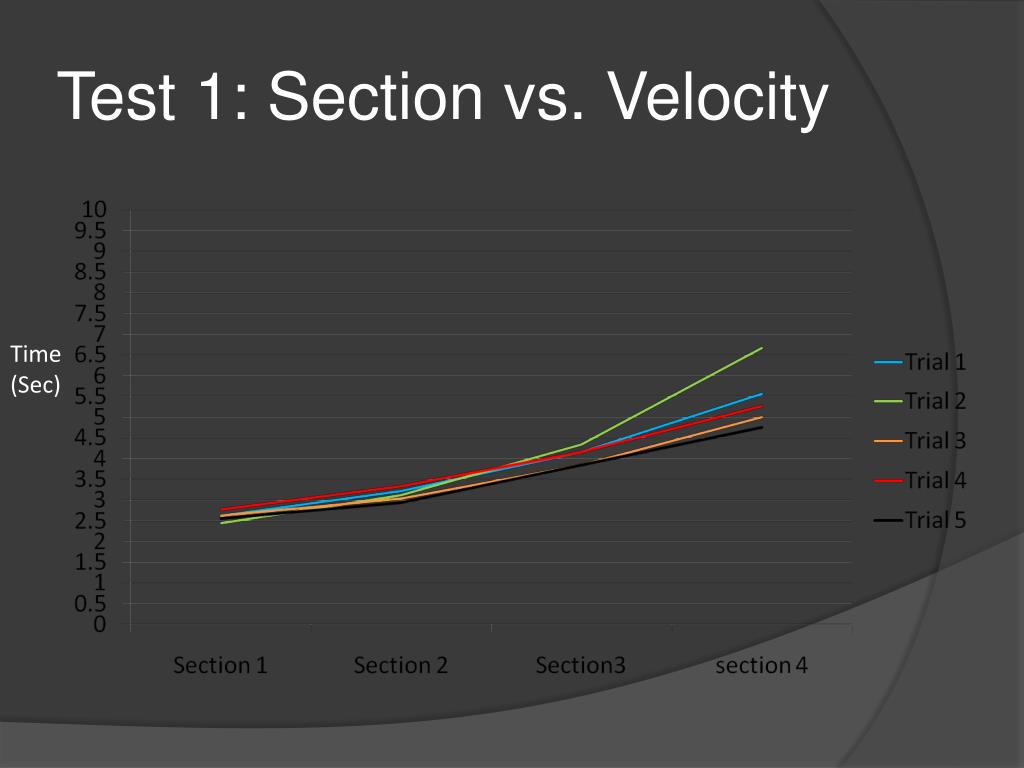 Test 1: Section vs. Velocity

Time (Sec)

10
9.5
9
8.5
8
7.5
7
6.5
6
5.5
5
4.5
4
3.5
3
2.5
2
1.5
1
0.5
0

Section 1
Section 2
Section3
section 4

Trial 1
Trial 2
Trial 3
Trial 4
Trial 5